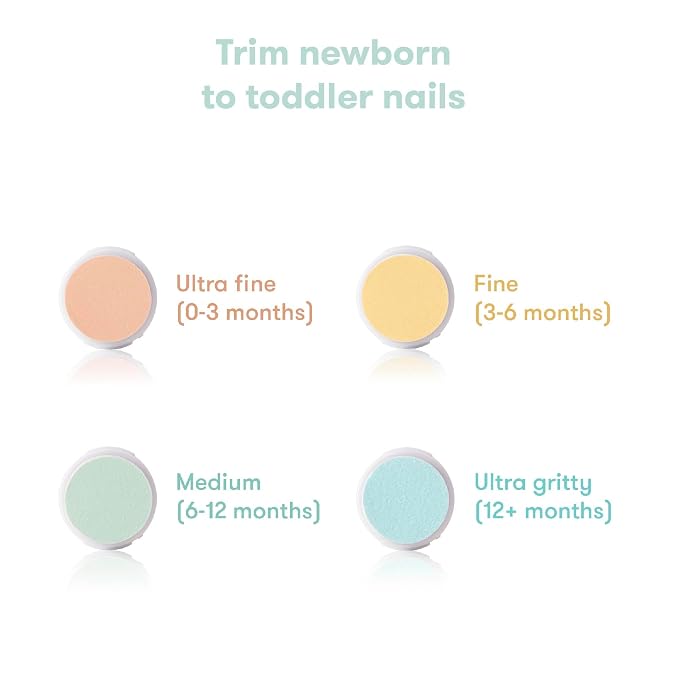 Trim newborn to toddler nails

Ultra fine
(0-3 months)

Fine
(3-6 months)

Medium
(6-12 months)

Ultra gritty
(12+ months)